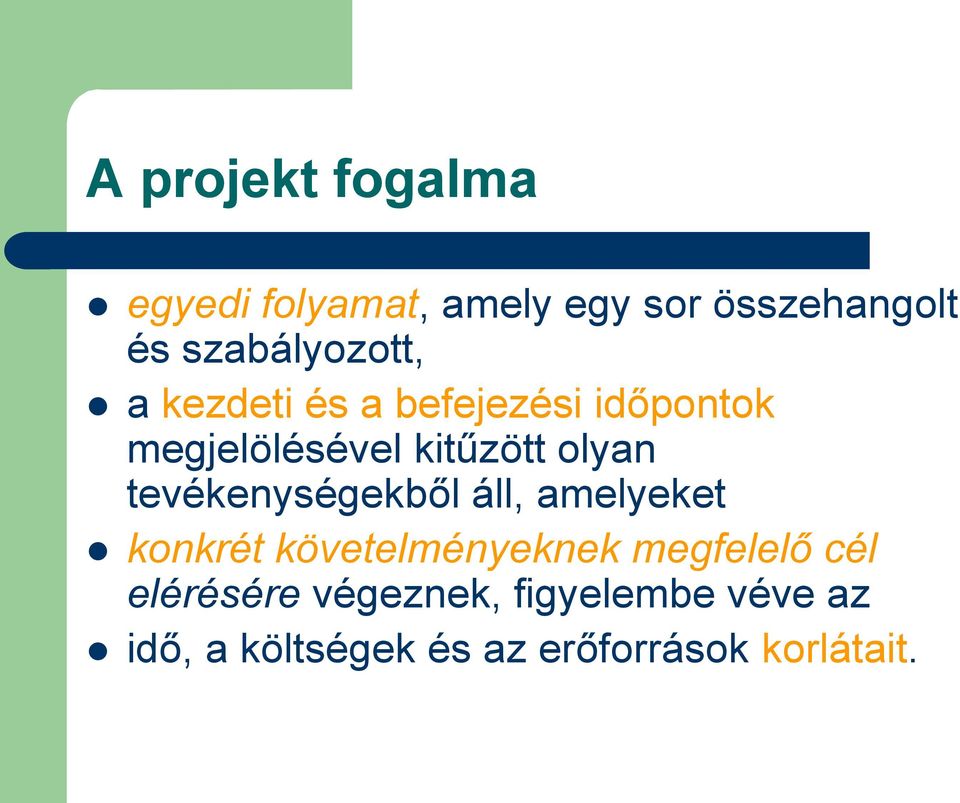 A projekt fogalma

- egyedi folyamat, amely egy sor összehangolt és szabályozott,
- a kezdeti és a befejezési időpontok megjelölésével kitűzött olyan tevékenységekből áll, amelyeket
- konkrét követelményeknek megfelelő cél elérésére végeznek, figyelembe véve az
- idő, a költségek és az erőforrások korlátait.